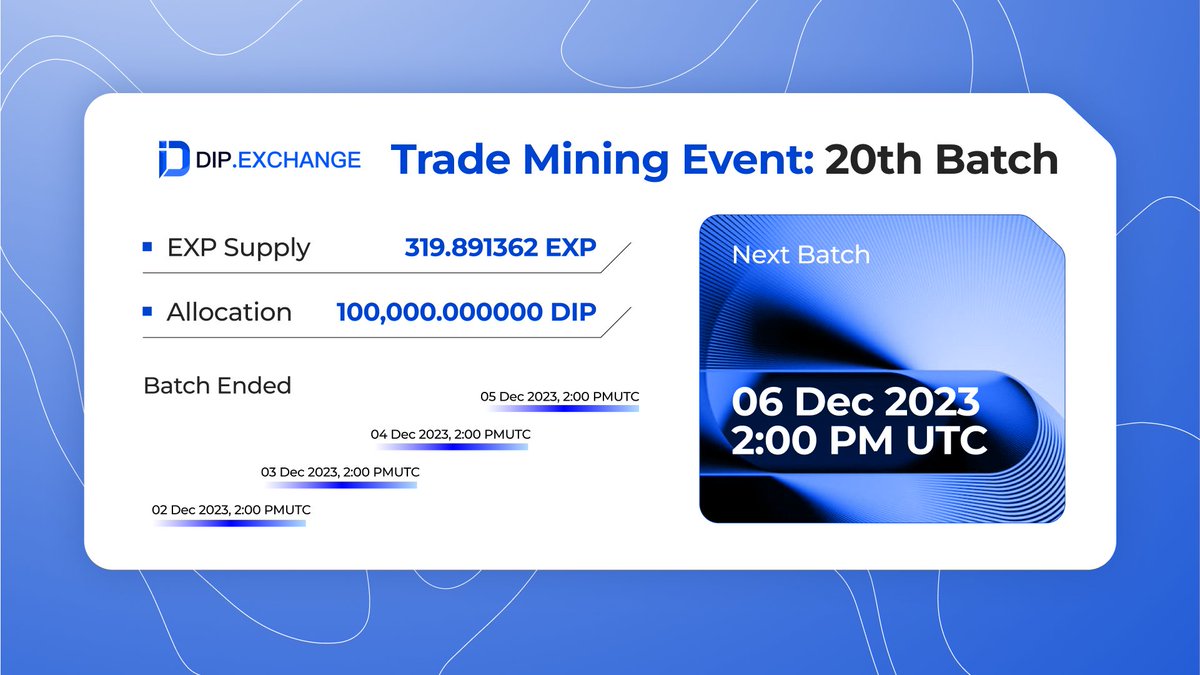 DIP.EXCHANGE Trade Mining Event: 20th Batch

EXP Supply 319.891362 EXP

Allocation 100,000.000000 DIP

Batch Ended

05 Dec 2023, 2:00 PMUTC

04 Dec 2023, 2:00 PMUTC

03 Dec 2023, 2:00 PMUTC

02 Dec 2023, 2:00 PMUTC

Next Batch

06 Dec 2023
2:00 PM UTC